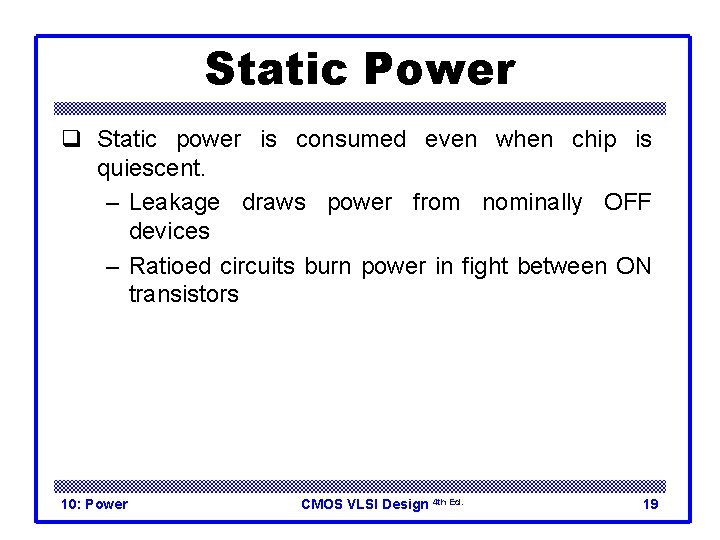 Static Power

❑ Static power is consumed even when chip is quiescent.

– Leakage draws power from nominally OFF devices

– Ratioed circuits burn power in fight between ON transistors

10: Power

CMOS VLSI Design 4th Ed.

19